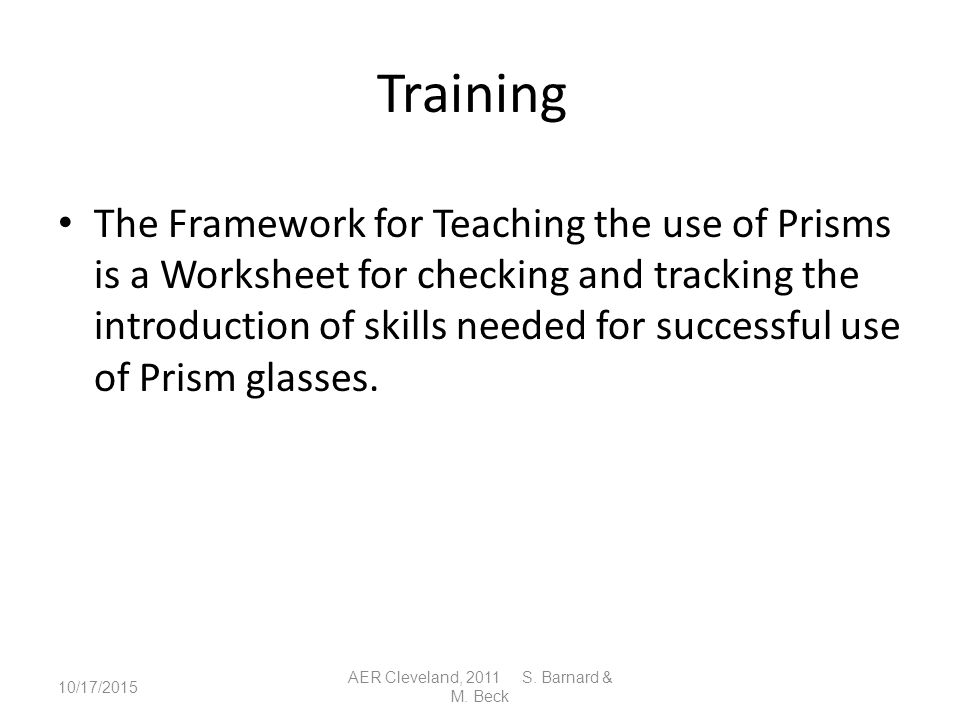 Training

• The Framework for Teaching the use of Prisms is a Worksheet for checking and tracking the introduction of skills needed for successful use of Prism glasses.

10/17/2015

AER Cleveland, 2011 S. Barnard & M. Beck